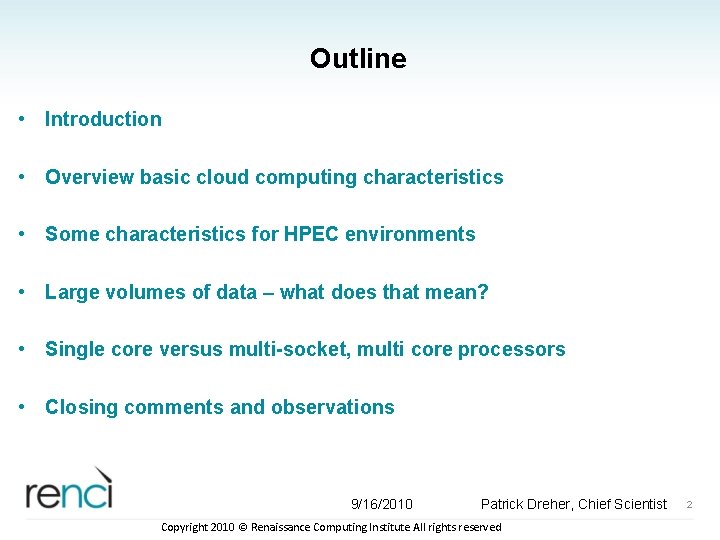 Outline

• Introduction

• Overview basic cloud computing characteristics

• Some characteristics for HPEC environments

• Large volumes of data – what does that mean?

• Single core versus multi-socket, multi core processors

• Closing comments and observations

renci

9/16/2010

Patrick Dreher, Chief Scientist

2

Copyright 2010 © Renaissance Computing Institute All rights reserved